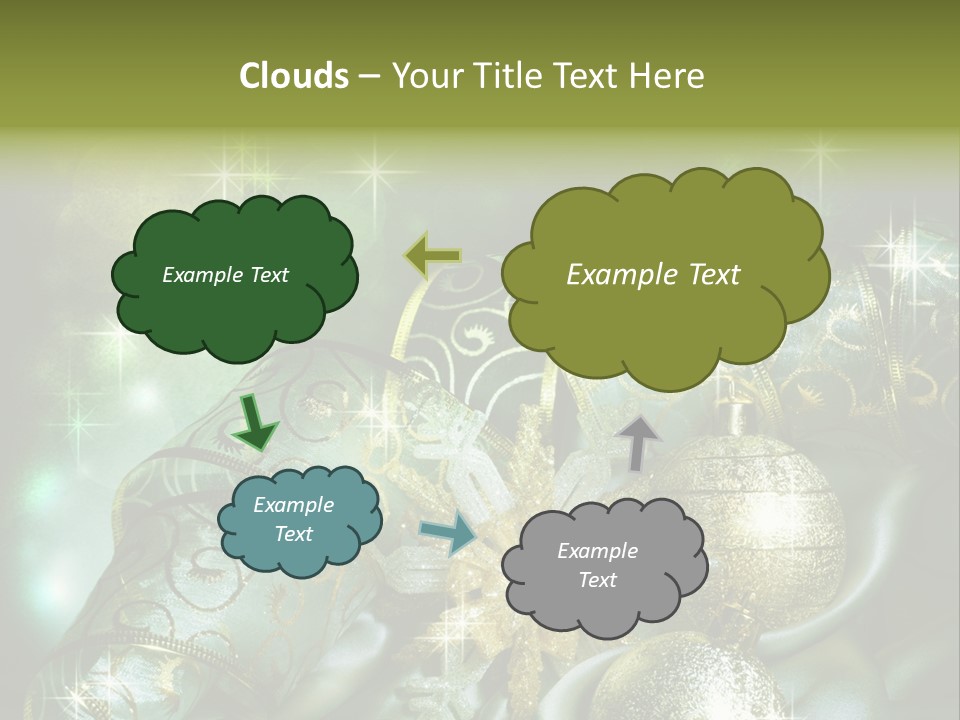 Clouds – Your Title Text Here

Example Text

Example Text

Example Text

Example Text